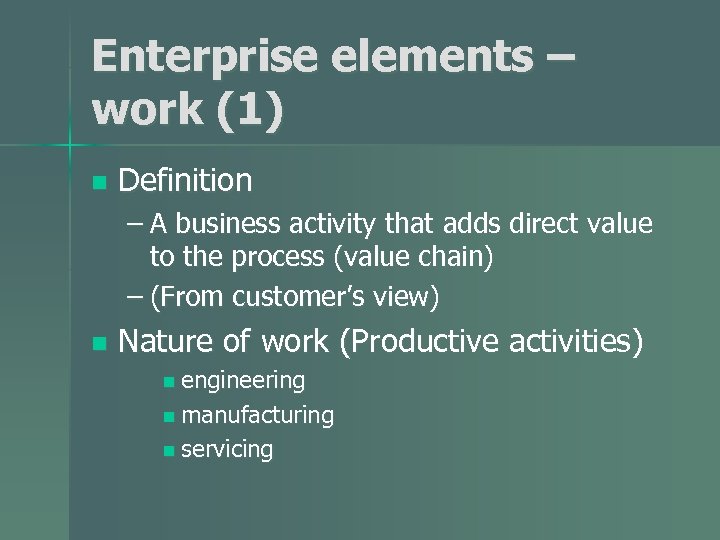 Enterprise elements – work (1)

- Definition
  – A business activity that adds direct value to the process (value chain)
  – (From customer's view)
- Nature of work (Productive activities)
  - engineering
  - manufacturing
  - servicing